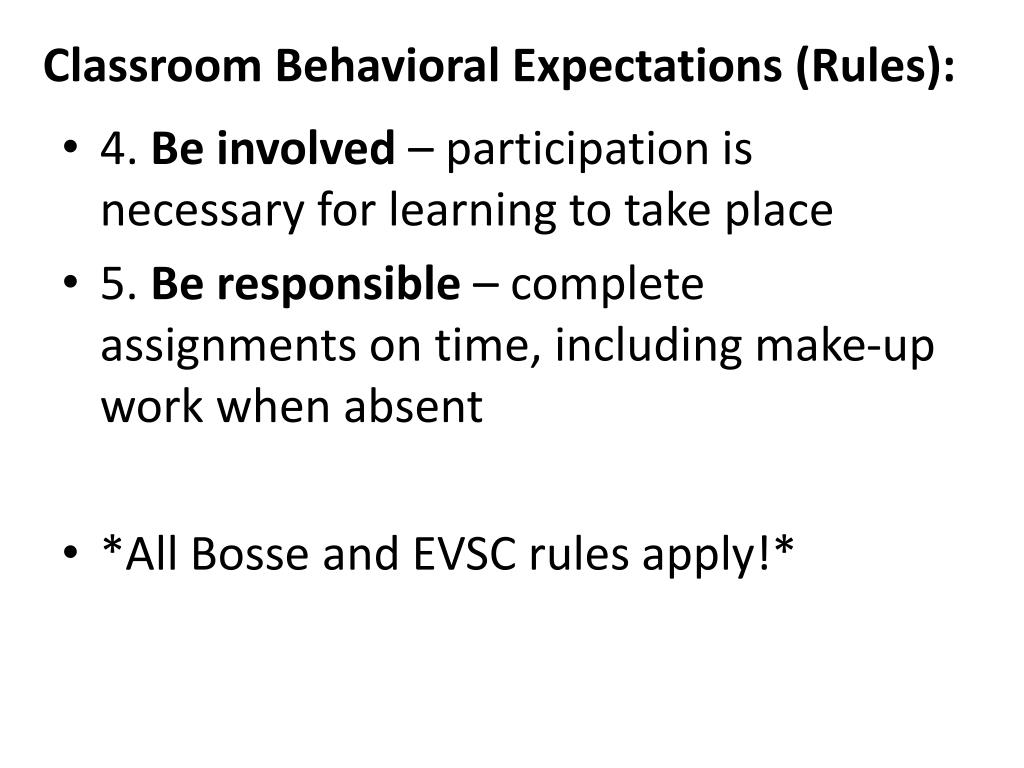 Classroom Behavioral Expectations (Rules):

• 4. Be involved – participation is necessary for learning to take place

• 5. Be responsible – complete assignments on time, including make-up work when absent

• *All Bosse and EVSC rules apply!*